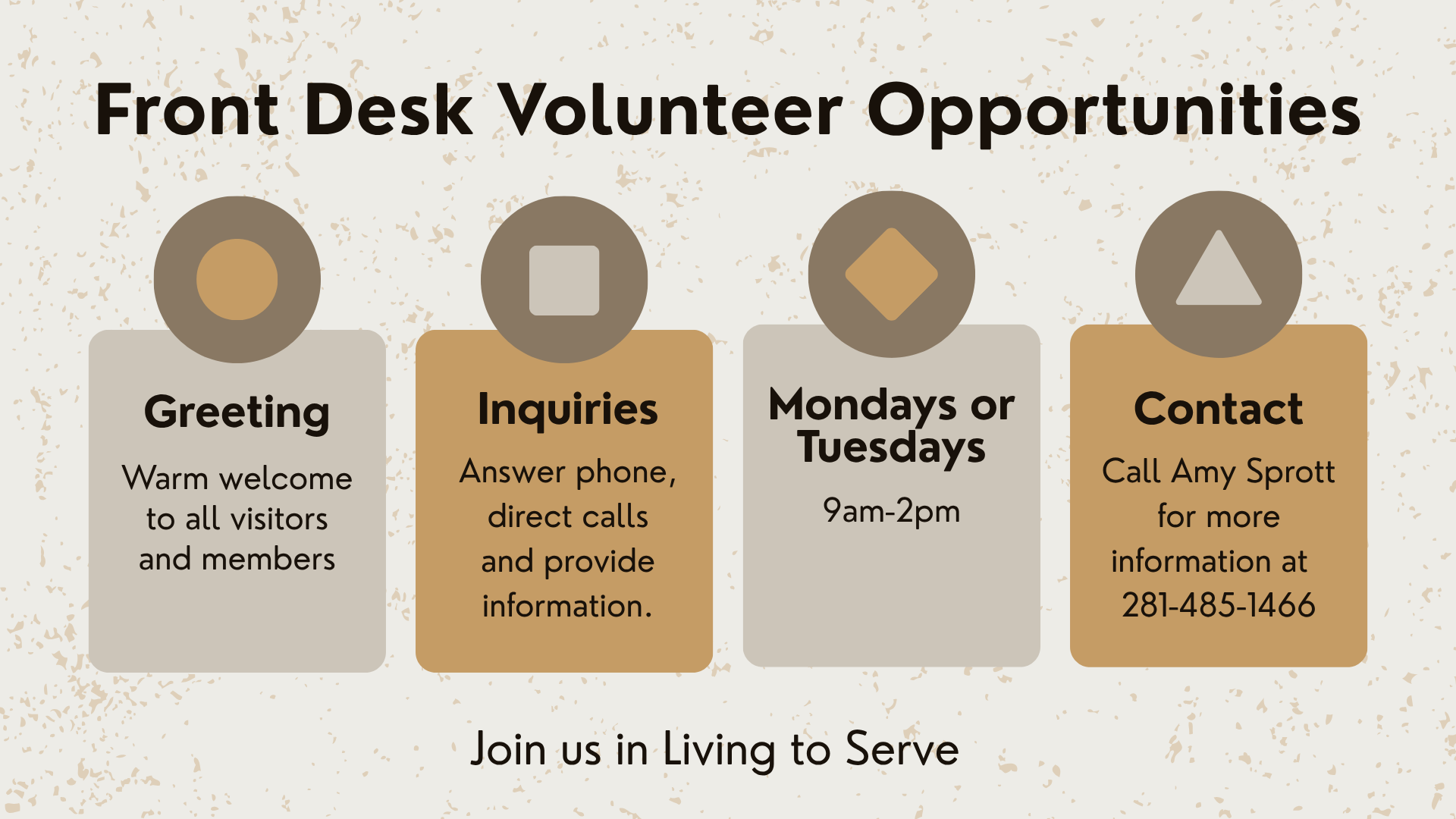 Front Desk Volunteer Opportunities

Greeting

Warm welcome to all visitors and members

Inquiries

Answer phone, direct calls and provide information.

Mondays or Tuesdays

9am-2pm

Contact

Call Amy Sprott for more information at 281-485-1466

Join us in Living to Serve